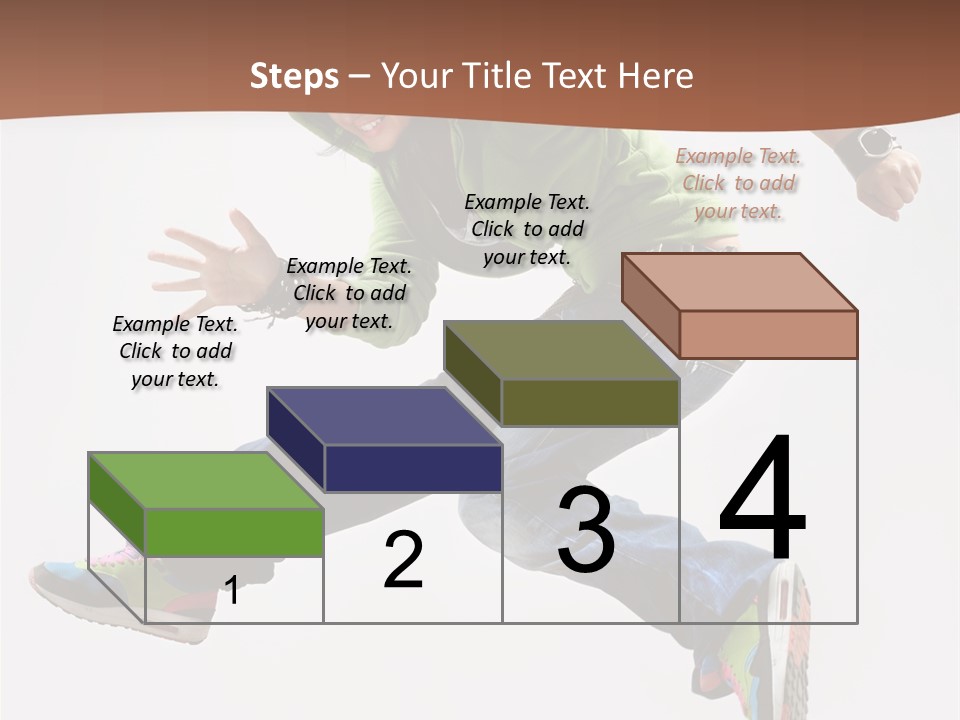 Steps – Your Title Text Here

Example Text. Click to add your text.

Example Text. Click to add your text.

Example Text. Click to add your text.

Example Text. Click to add your text.

1

2

3

4